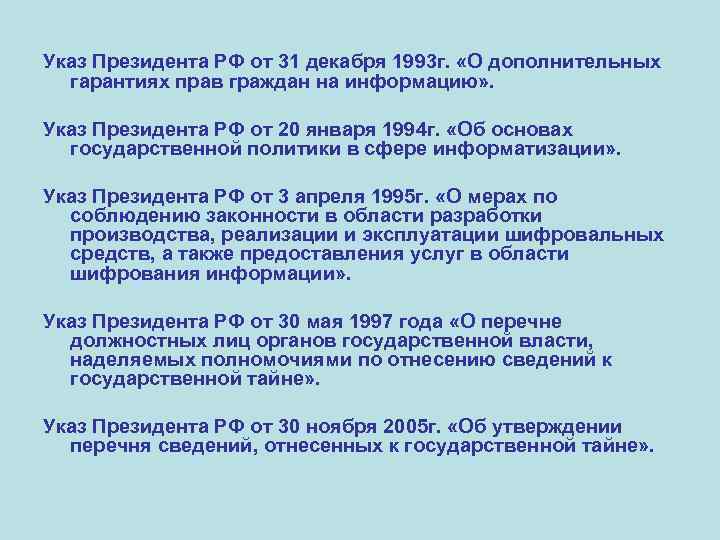 Указ Президента РФ от 31 декабря 1993г. «О дополнительных гарантиях прав граждан на информацию».

Указ Президента РФ от 20 января 1994г. «Об основах государственной политики в сфере информатизации».

Указ Президента РФ от 3 апреля 1995г. «О мерах по соблюдению законности в области разработки производства, реализации и эксплуатации шифровальных средств, а также предоставления услуг в области шифрования информации».

Указ Президента РФ от 30 мая 1997 года «О перечне должностных лиц органов государственной власти, наделяемых полномочиями по отнесению сведений к государственной тайне».

Указ Президента РФ от 30 ноября 2005г. «Об утверждении перечня сведений, отнесенных к государственной тайне».